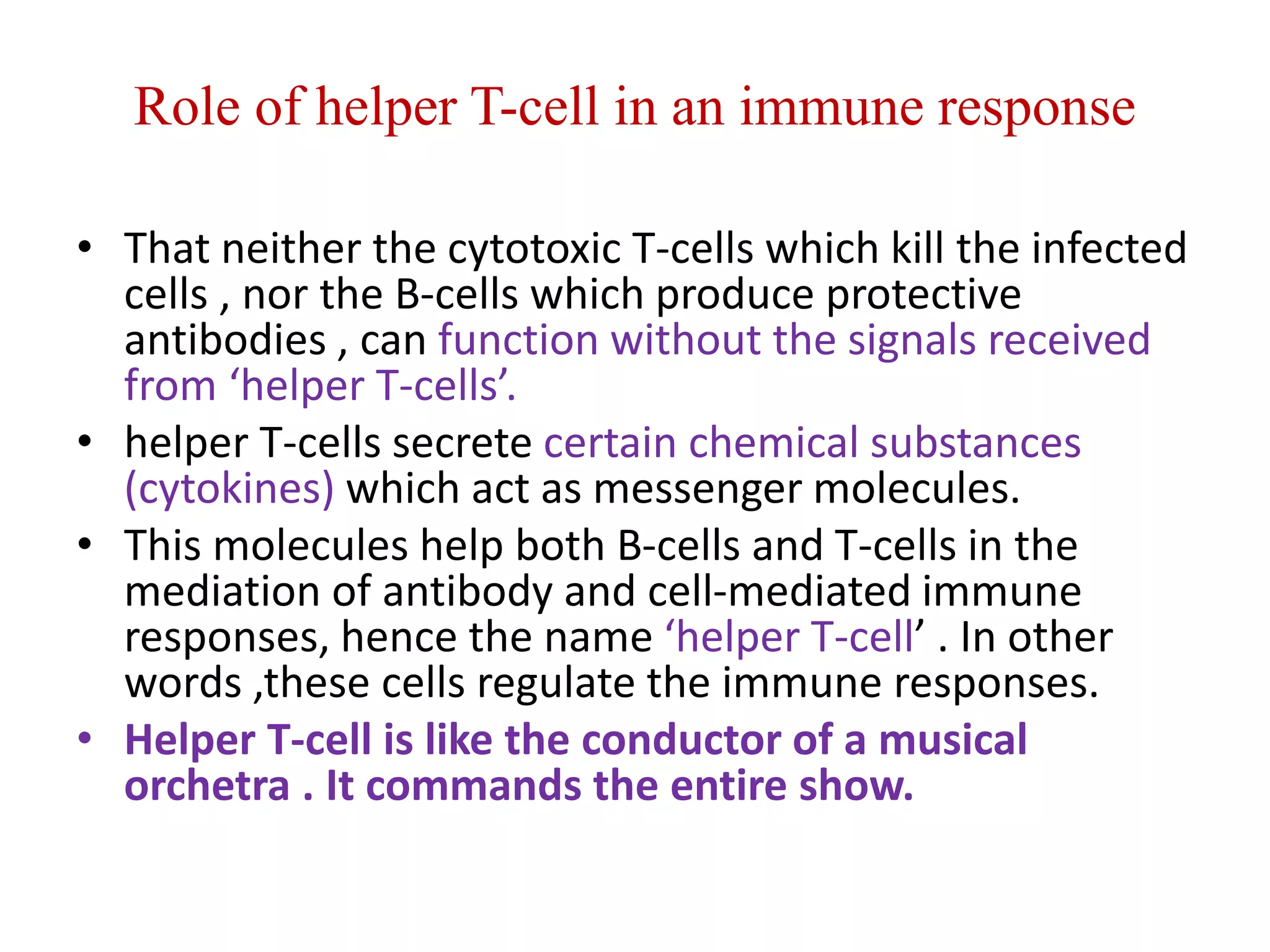 Role of helper T-cell in an immune response

• That neither the cytotoxic T-cells which kill the infected cells , nor the B-cells which produce protective antibodies , can function without the signals received from ‘helper T-cells’.
• helper T-cells secrete certain chemical substances (cytokines) which act as messenger molecules.
• This molecules help both B-cells and T-cells in the mediation of antibody and cell-mediated immune responses, hence the name ‘helper T-cell’ . In other words ,these cells regulate the immune responses.
• Helper T-cell is like the conductor of a musical orchetra . It commands the entire show.